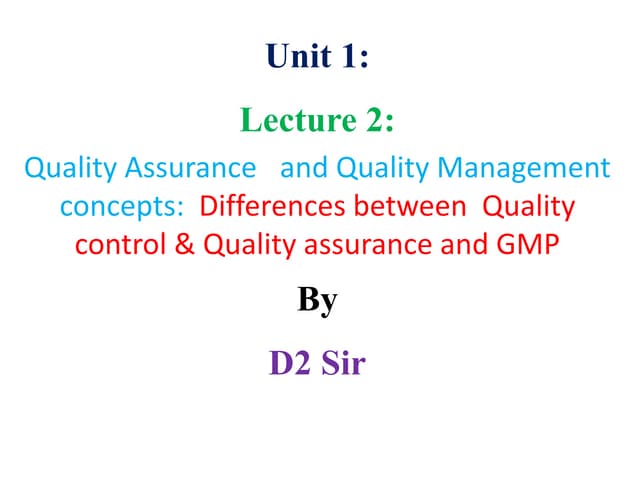 Unit 1:

Lecture 2:

Quality Assurance and Quality Management concepts: Differences between Quality control & Quality assurance and GMP

By

D2 Sir